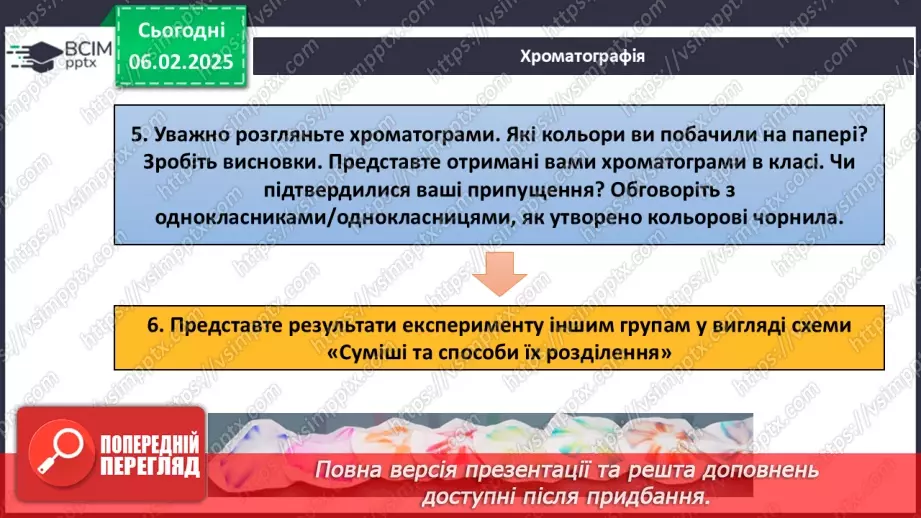 ВСІМ pptx

Сьогодні 06.02.2025

Хроматографія

5. Уважно розгляньте хроматограми. Які кольори ви побачили на папері? Зробіть висновки. Представте отримані вами хроматограми в класі. Чи підтвердилися ваші припущення? Обговоріть з однокласниками/однокласницями, як утворено кольорові чорнила.

6. Представте результати експерименту іншим групам у вигляді схеми «Суміші та способи їх розділення»

ПОПЕРЕДНІЙ ПЕРЕГЛЯД

Повна версія презентації та решта доповнень доступні після придбання.

https://vsimpptx.com